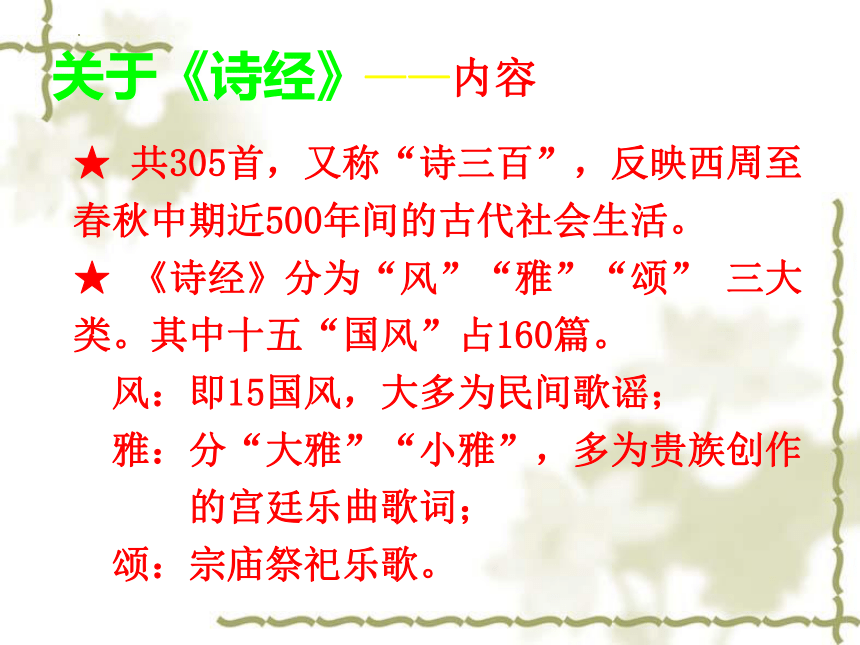 关于《诗经》——内容

★ 共305首，又称“诗三百”，反映西周至春秋中期近500年间的古代社会生活。

★ 《诗经》分为“风”“雅”“颂” 三大类。其中十五“国风”占160篇。

风：即15国风，大多为民间歌谣；

雅：分“大雅”“小雅”，多为贵族创作的宫廷乐曲歌词；

颂：宗庙祭祀乐歌。